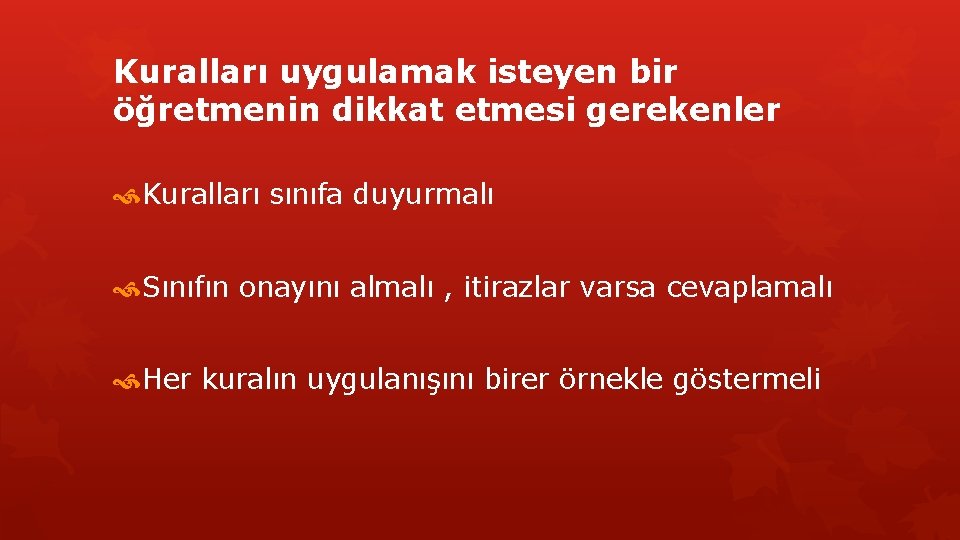 Kuralları uygulamak isteyen bir öğretmenin dikkat etmesi gerekenler

Kuralları sınıfa duyurmalı

Sınıfın onayını almalı , itirazlar varsa cevaplamalı

Her kuralın uygulanışını birer örnekle göstermeli